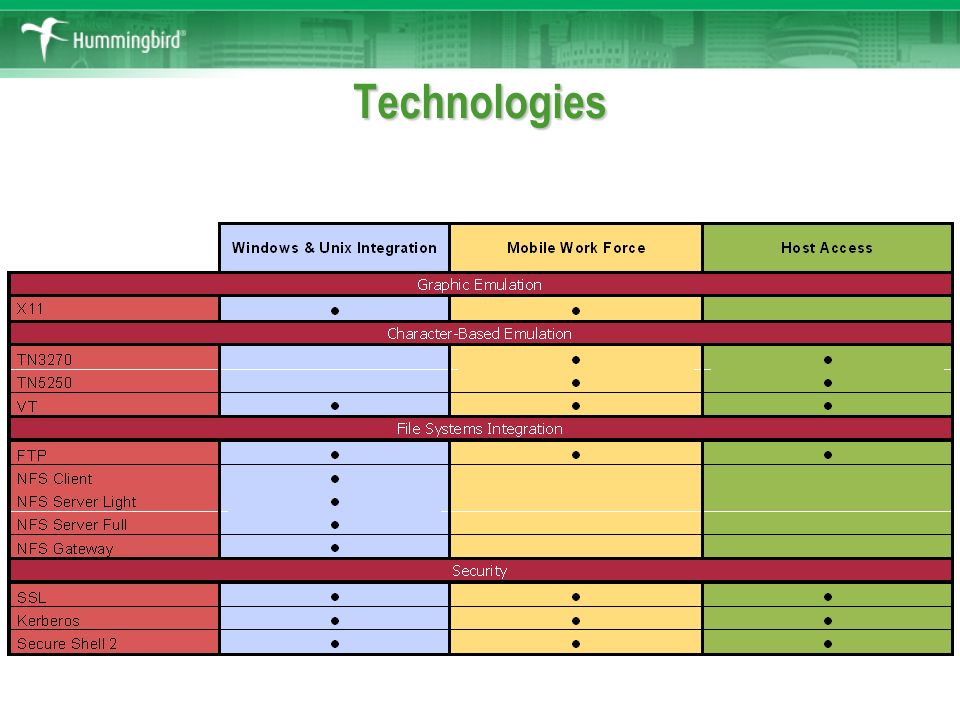 Hummingbird®

Technologies

| | Windows & Unix Integration | Mobile Work Force | Host Access |
|---|---|---|---|
| Graphic Emulation | | | |
| X11 | ● | ● | |
| Character-Based Emulation | | | |
| TN3270 | | ● | ● |
| TN5250 | | ● | ● |
| VT | ● | ● | ● |
| File Systems Integration | | | |
| FTP | ● | ● | ● |
| NFS Client | ● | | |
| NFS Server Light | ● | | |
| NFS Server Full | ● | | |
| NFS Gateway | ● | | |
| Security | | | |
| SSL | ● | ● | ● |
| Kerberos | ● | ● | ● |
| Secure Shell 2 | ● | ● | ● |